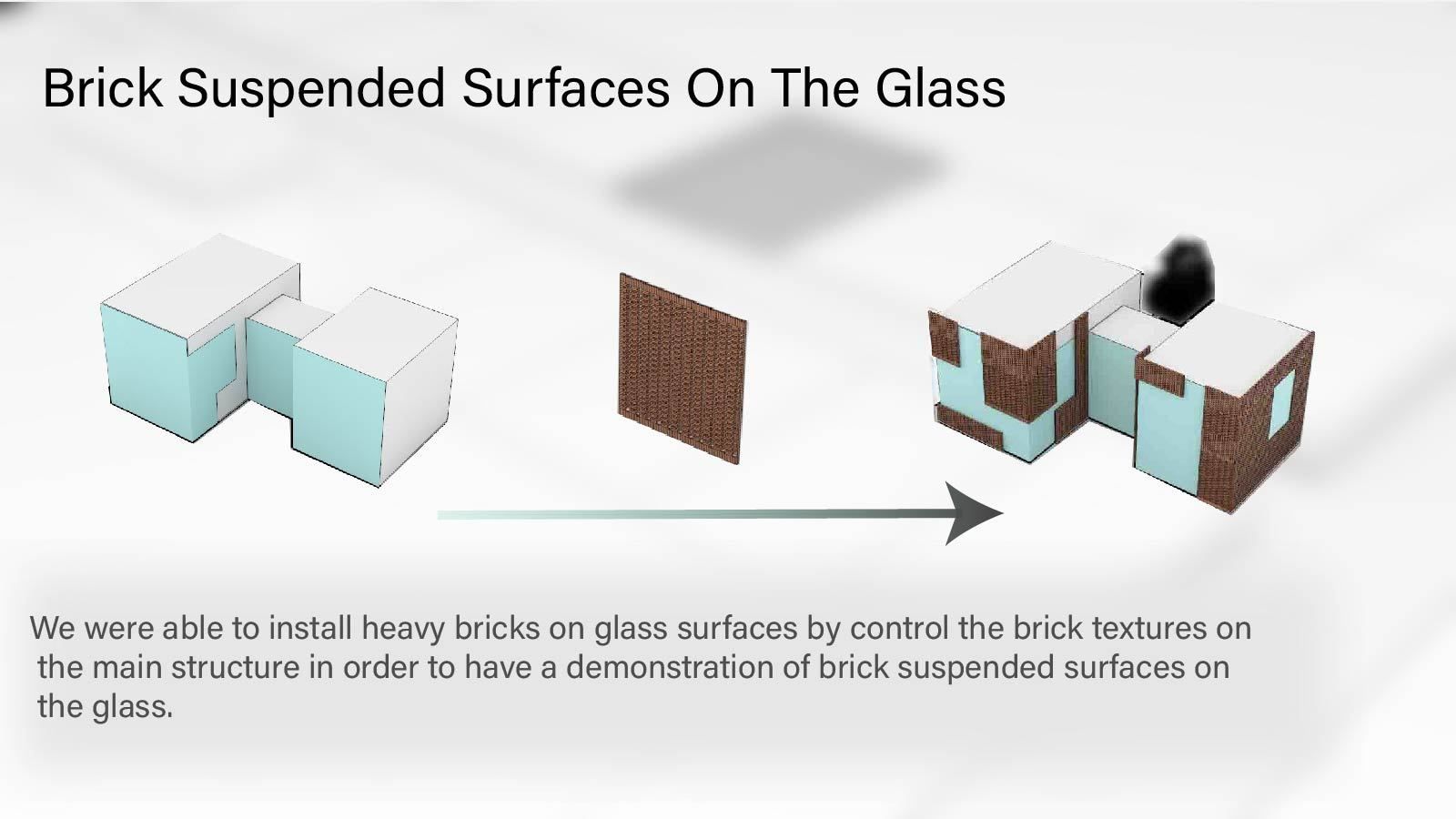 Brick Suspended Surfaces On The Glass

We were able to install heavy bricks on glass surfaces by control the brick textures on the main structure in order to have a demonstration of brick suspended surfaces on the glass.